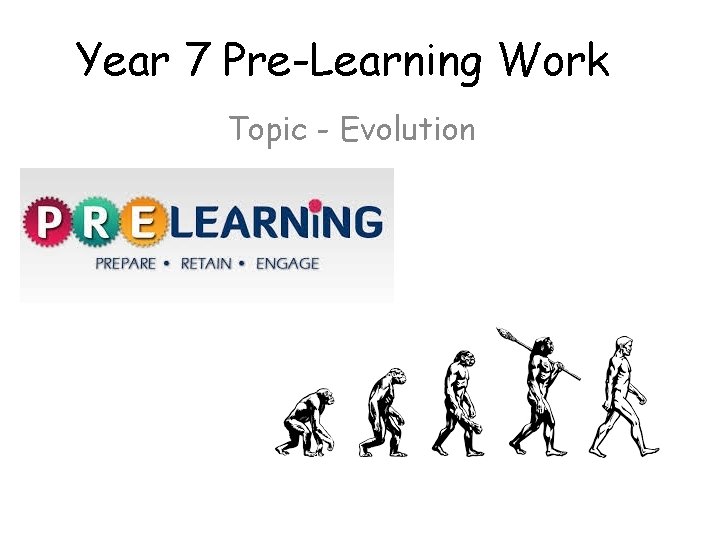 Year 7 Pre-Learning Work

Topic - Evolution

PRE LEARNiNG

PREPARE • RETAIN • ENGAGE